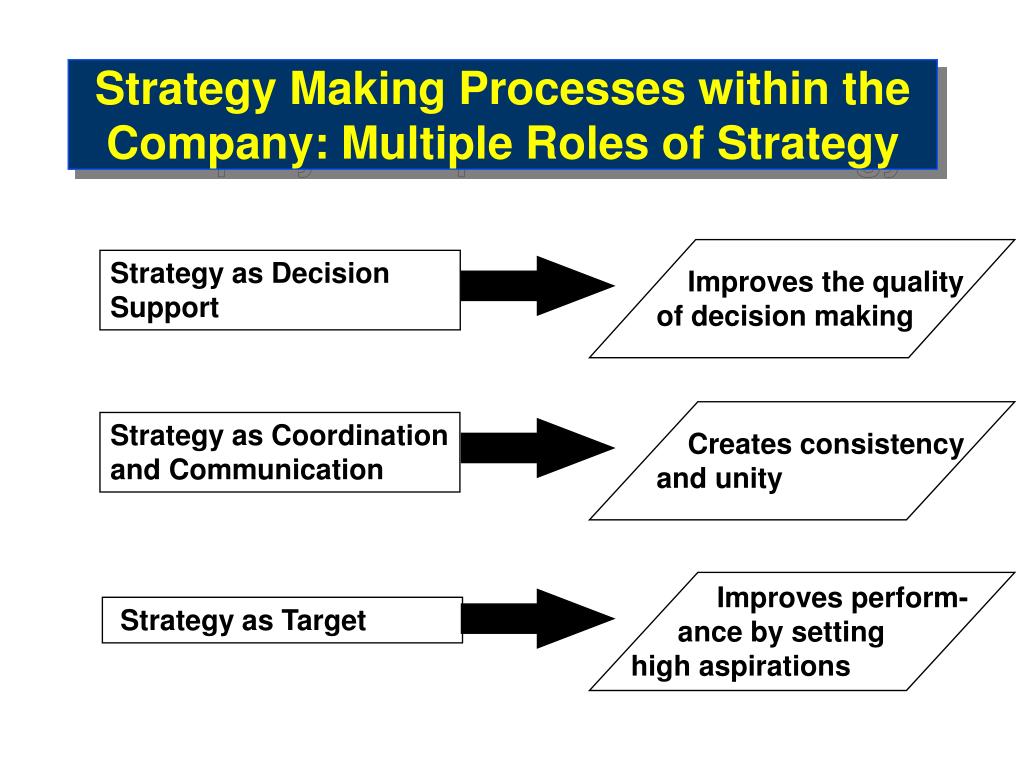 Strategy Making Processes within the Company: Multiple Roles of Strategy

Strategy as Decision Support

Improves the quality of decision making

Strategy as Coordination and Communication

Creates consistency and unity

Strategy as Target

Improves performance by setting high aspirations